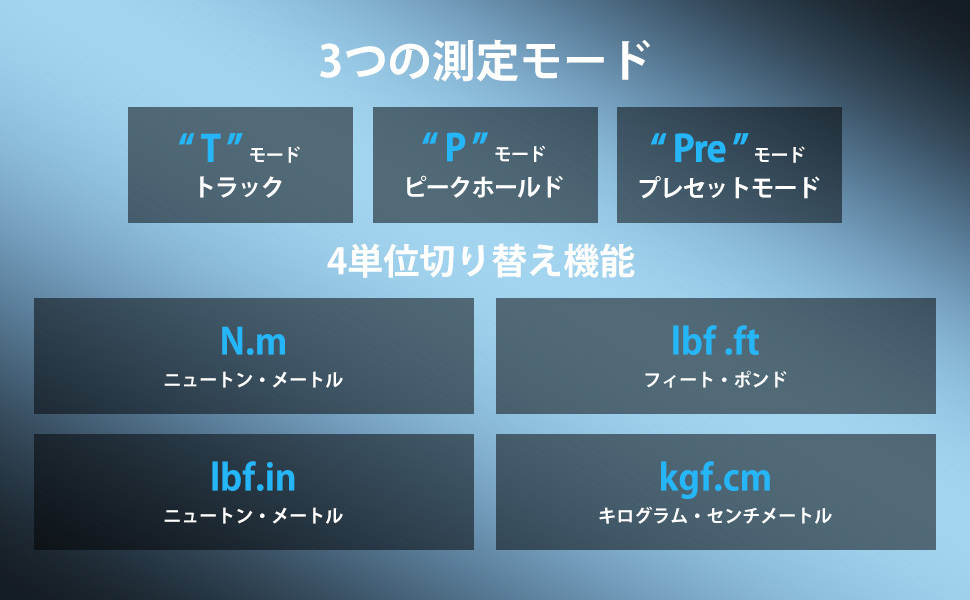 3つの測定モード

“T”モード
トラック

“P”モード
ピークホールド

“Pre”モード
プレセットモード

4単位切り替え機能

N.m
ニュートン・メートル

lbf .ft
フィート・ポンド

lbf.in
ニュートン・メートル

kgf.cm
キログラム・センチメートル